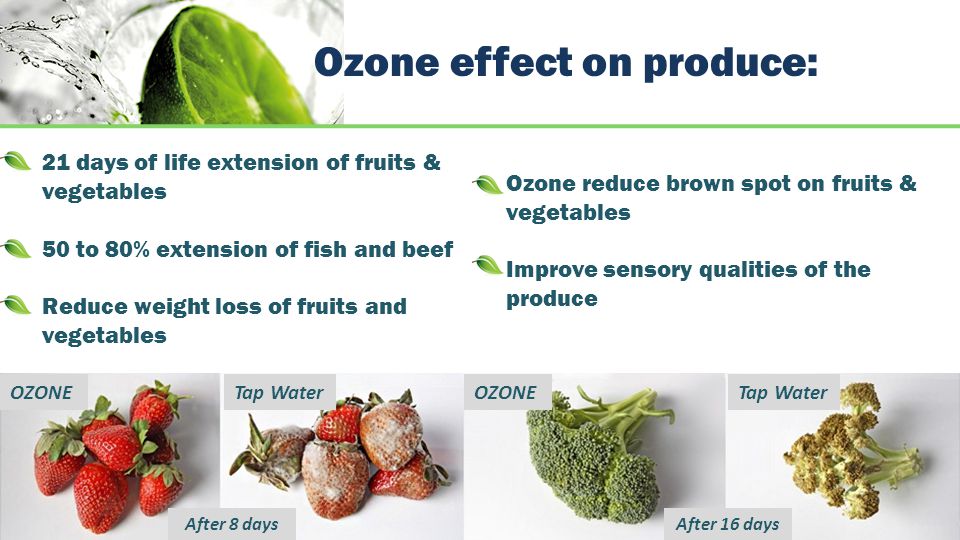 Ozone effect on produce:

21 days of life extension of fruits & vegetables

50 to 80% extension of fish and beef

Reduce weight loss of fruits and vegetables

Ozone reduce brown spot on fruits & vegetables

Improve sensory qualities of the produce

OZONE

Tap Water

After 8 days

OZONE

Tap Water

After 16 days